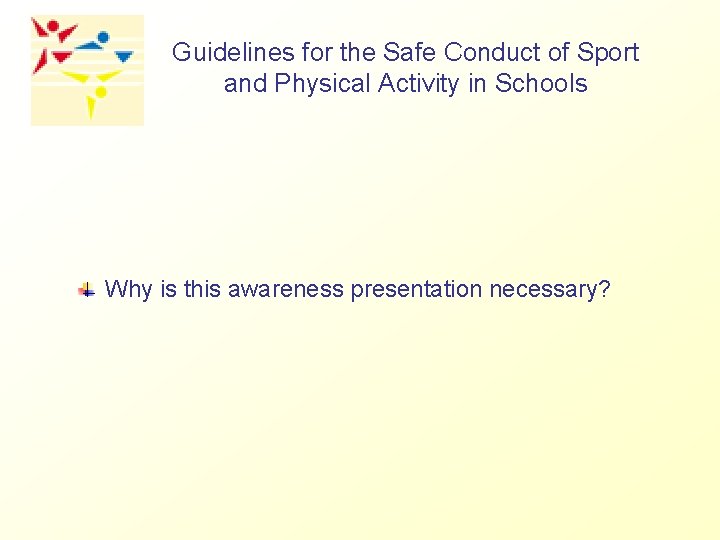 Guidelines for the Safe Conduct of Sport and Physical Activity in Schools

Why is this awareness presentation necessary?